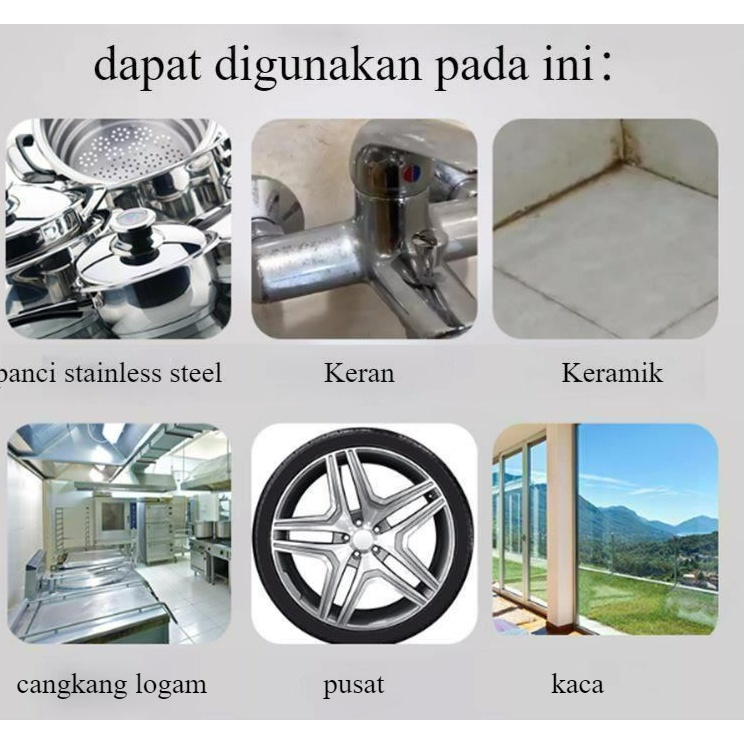 dapat digunakan pada ini：

panci stainless steel

Keran

Keramik

cangkang logam

pusat

kaca